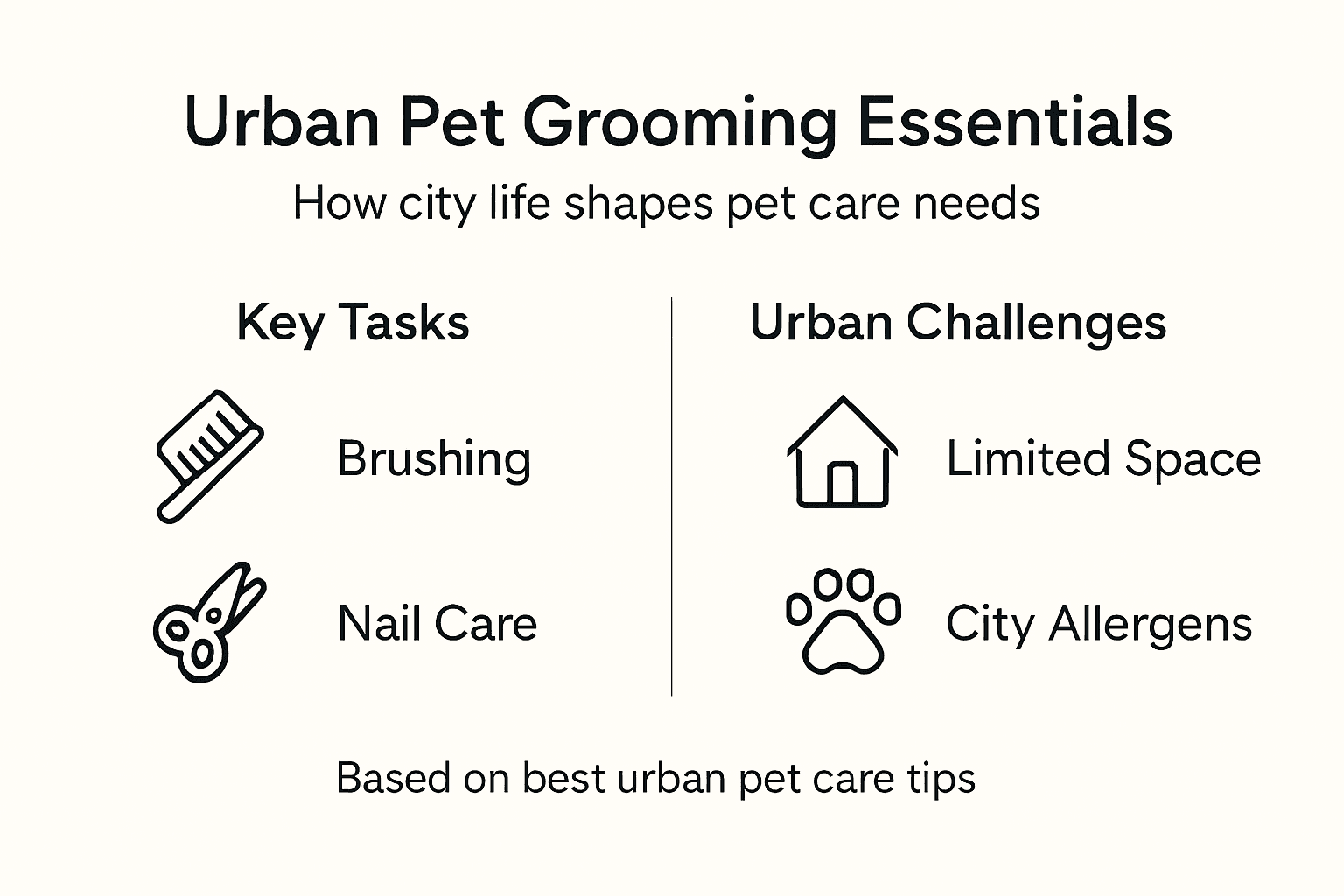 Urban Pet Grooming Essentials

How city life shapes pet care needs

Key Tasks

Brushing

Nail Care

Urban Challenges

Limited Space

City Allergens

Based on best urban pet care tips